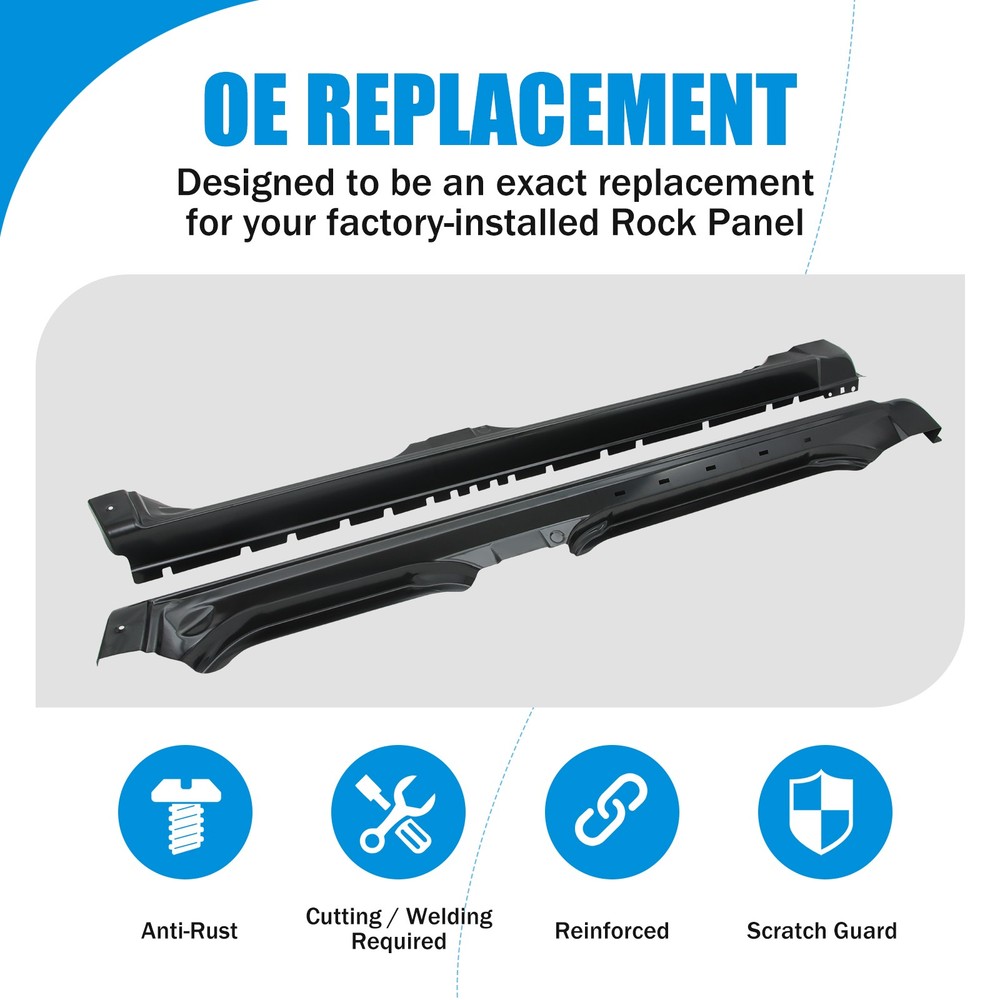 OE REPLACEMENT

Designed to be an exact replacement for your factory-installed Rock Panel

Anti-Rust

Cutting / Welding Required

Reinforced

Scratch Guard